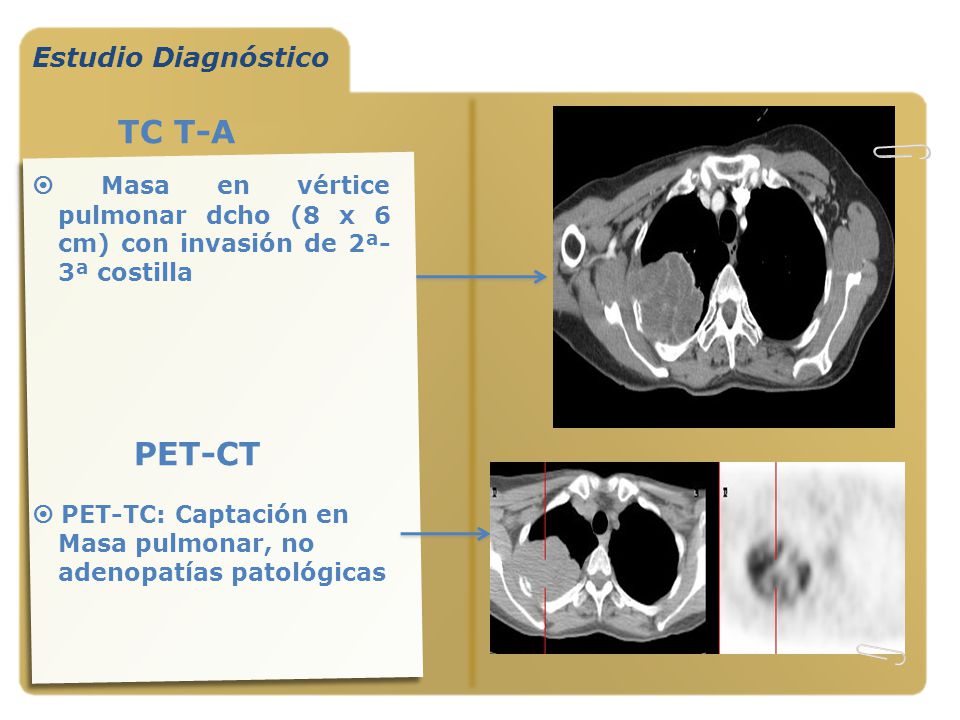 Estudio Diagnóstico

TC T-A

⊙ Masa en vértice pulmonar dcho (8 x 6 cm) con invasión de 2ª-3ª costilla

PET-CT

⊙ PET-TC: Captación en Masa pulmonar, no adenopatías patológicas